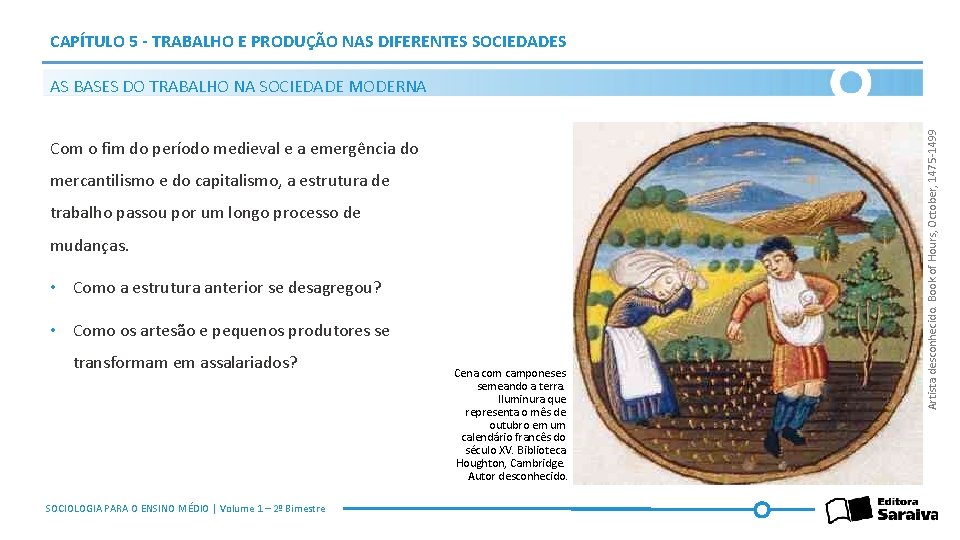 CAPÍTULO 5 - TRABALHO E PRODUÇÃO NAS DIFERENTES SOCIEDADES

AS BASES DO TRABALHO NA SOCIEDADE MODERNA

Com o fim do período medieval e a emergência do mercantilismo e do capitalismo, a estrutura de trabalho passou por um longo processo de mudanças.

• Como a estrutura anterior se desagregou?

• Como os artesão e pequenos produtores se transformam em assalariados?

Cena com camponeses semeando a terra. Iluminura que representa o mês de outubro em um calendário francês do século XV. Biblioteca Houghton, Cambridge. Autor desconhecido.

Artista desconhecido. Book of Hours, October, 1475-1499

SOCIOLOGIA PARA O ENSINO MÉDIO | Volume 1 – 2º Bimestre

Editora Saraiva